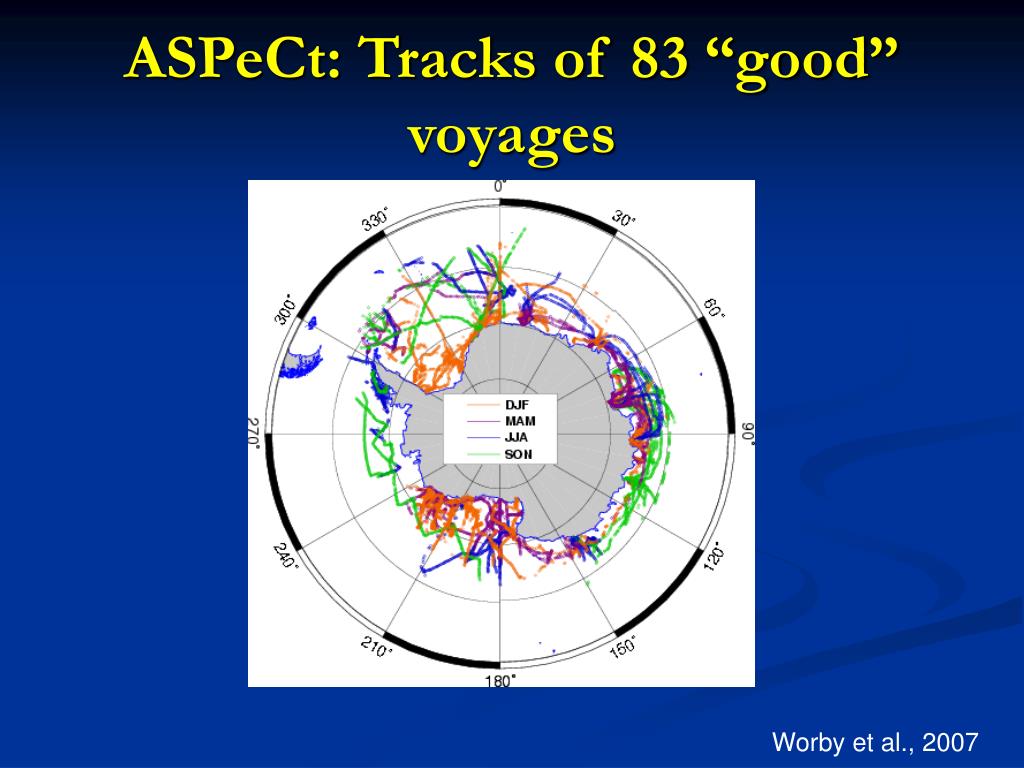 ASPeCt: Tracks of 83 “good” voyages

0°
30°
60°
90°
120°
150°
180°
210°
240°
270°
300°
330°

DJF
MAM
JJA
SON

Worby et al., 2007